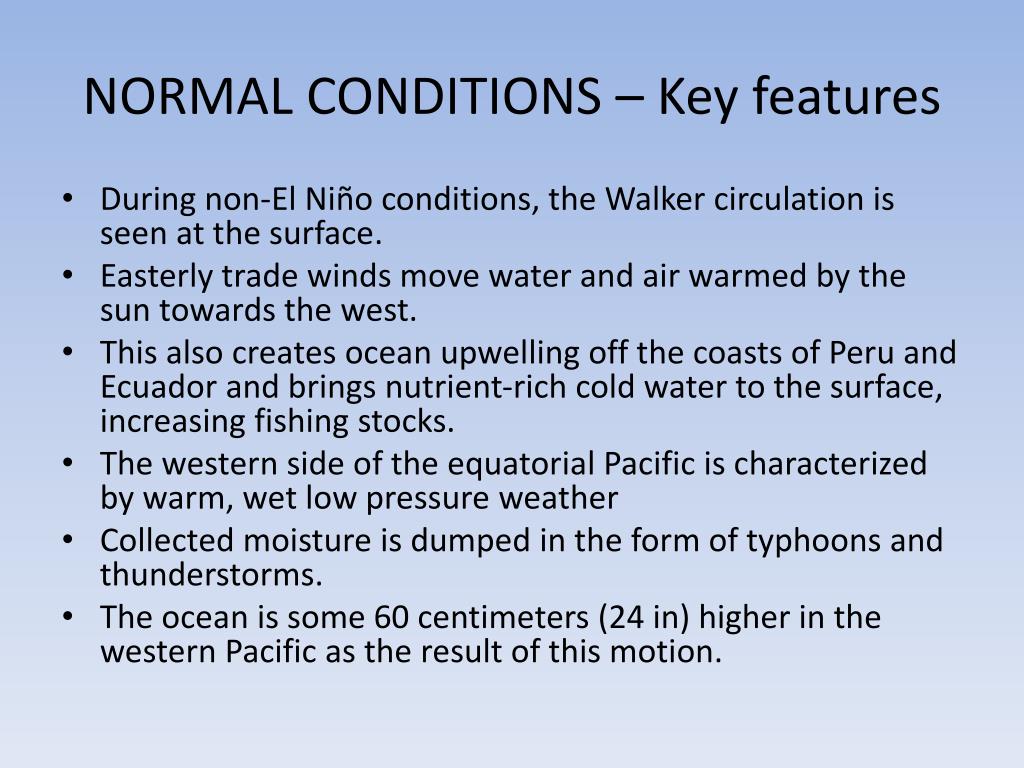 NORMAL CONDITIONS – Key features

• During non-El Niño conditions, the Walker circulation is seen at the surface.
• Easterly trade winds move water and air warmed by the sun towards the west.
• This also creates ocean upwelling off the coasts of Peru and Ecuador and brings nutrient-rich cold water to the surface, increasing fishing stocks.
• The western side of the equatorial Pacific is characterized by warm, wet low pressure weather
• Collected moisture is dumped in the form of typhoons and thunderstorms.
• The ocean is some 60 centimeters (24 in) higher in the western Pacific as the result of this motion.